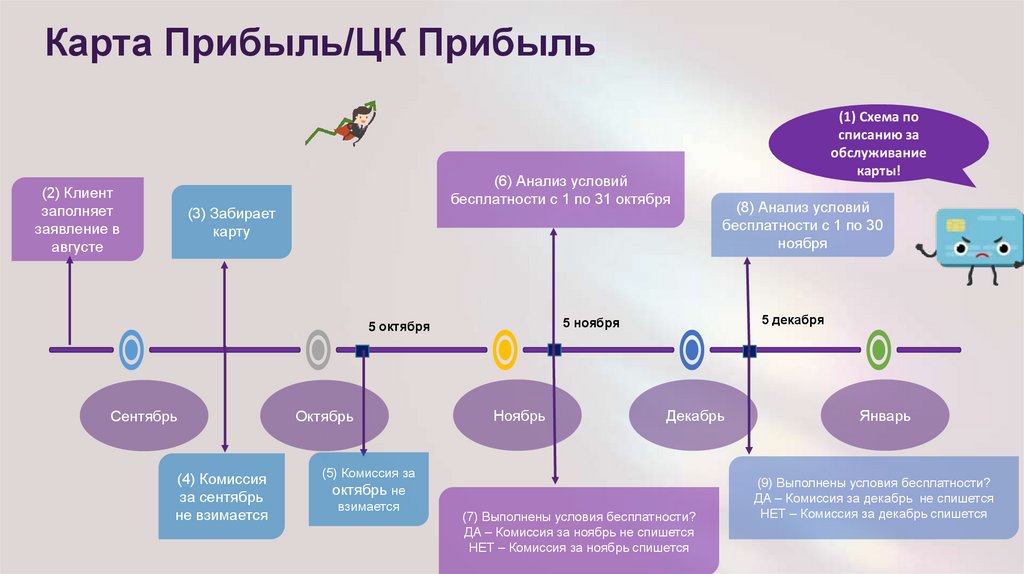 Карта Прибыль/ЦК Прибыль

(1) Схема по списанию за обслуживание карты!

(2) Клиент заполняет заявление в августе

(3) Забирает карту

(6) Анализ условий бесплатности с 1 по 31 октября

(8) Анализ условий бесплатности с 1 по 30 ноября

5 октября

5 ноября

5 декабря

Сентябрь

Октябрь

Ноябрь

Декабрь

Январь

(4) Комиссия за сентябрь не взимается

(5) Комиссия за октябрь не взимается

(7) Выполнены условия бесплатности?
ДА – Комиссия за ноябрь не спишется
НЕТ – Комиссия за ноябрь спишется

(9) Выполнены условия бесплатности?
ДА – Комиссия за декабрь не спишется
НЕТ – Комиссия за декабрь спишется